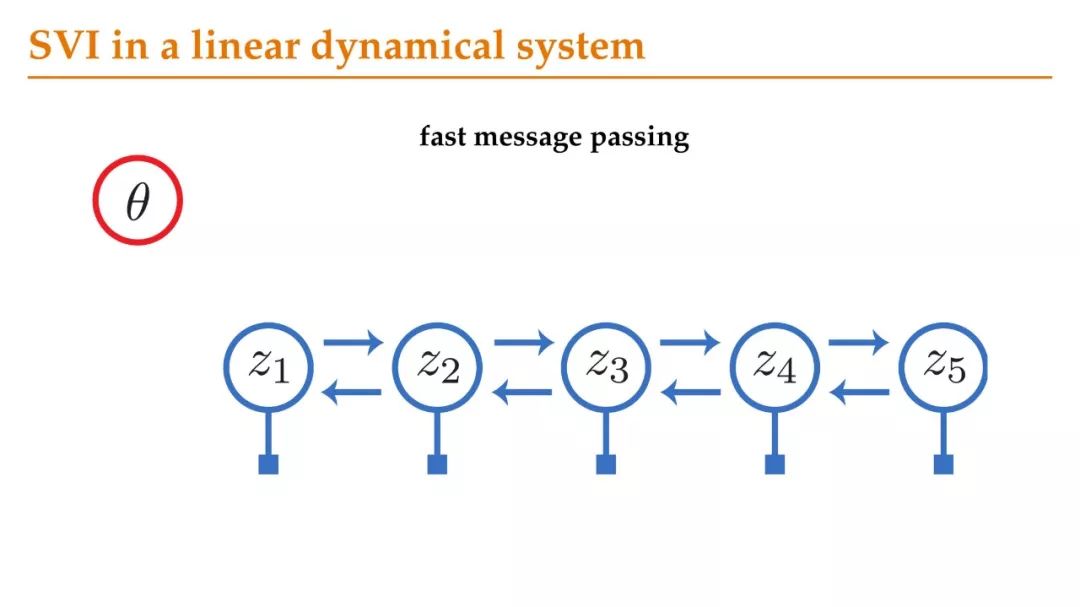 SVI in a linear dynamical system

fast message passing

$\theta$

$z_1$ $z_2$ $z_3$ $z_4$ $z_5$